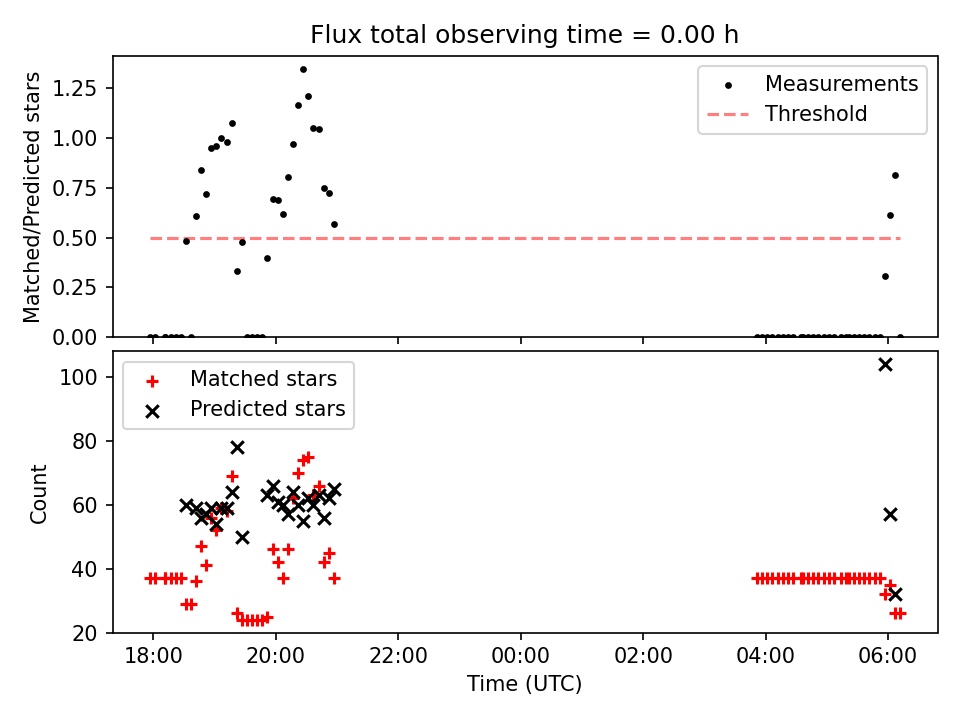 Flux total observing time = 0.00 h

Matched/Predicted stars

1.25
1.00
0.75
0.50
0.25
0.00

Measurements
Threshold

Count

100
80
60
40
20

Matched stars
Predicted stars

18:00
20:00
22:00
00:00
02:00
04:00
06:00

Time (UTC)